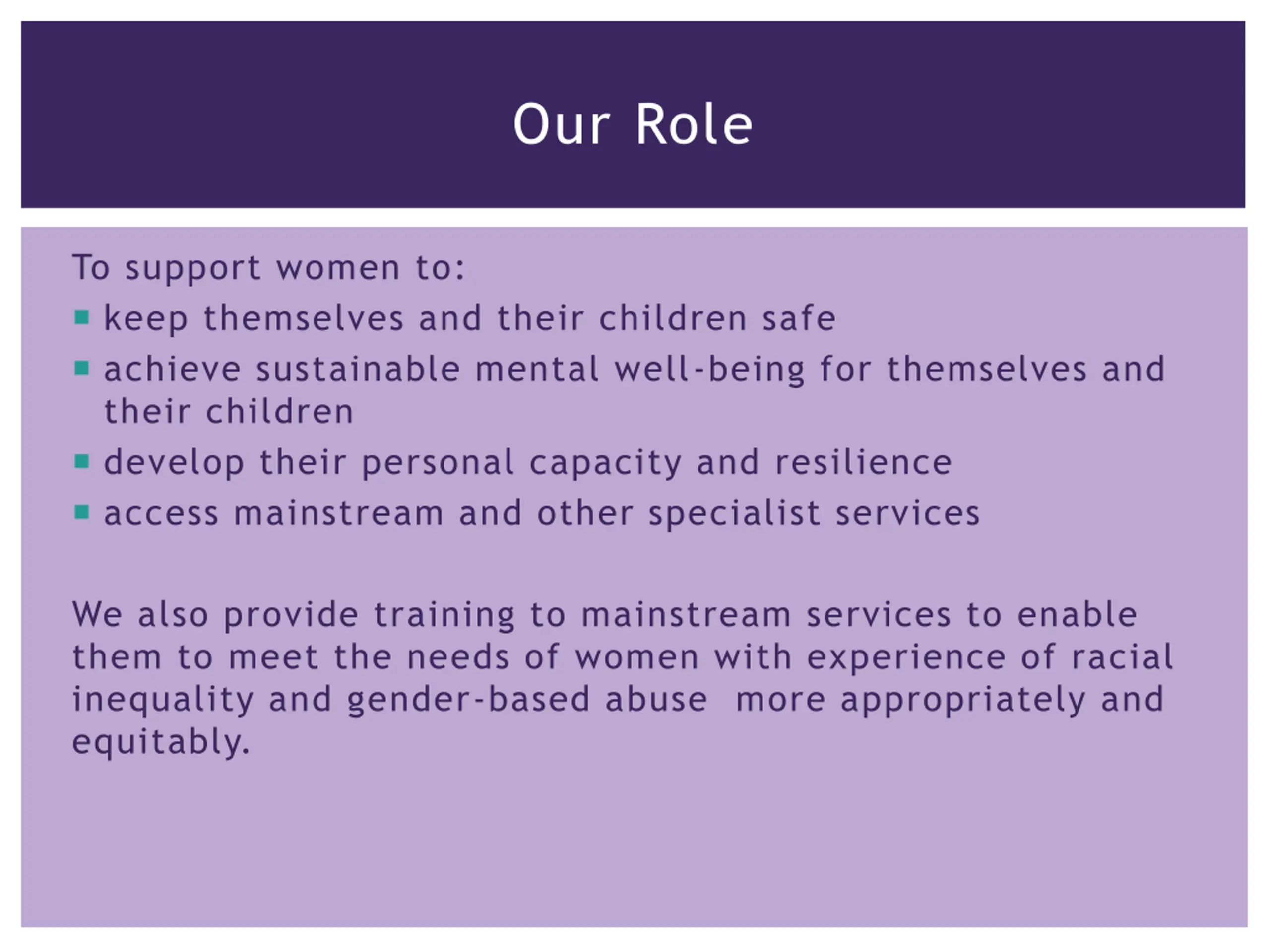 Our Role

To support women to:

- keep themselves and their children safe
- achieve sustainable mental well-being for themselves and their children
- develop their personal capacity and resilience
- access mainstream and other specialist services

We also provide training to mainstream services to enable them to meet the needs of women with experience of racial inequality and gender-based abuse  more appropriately and equitably.